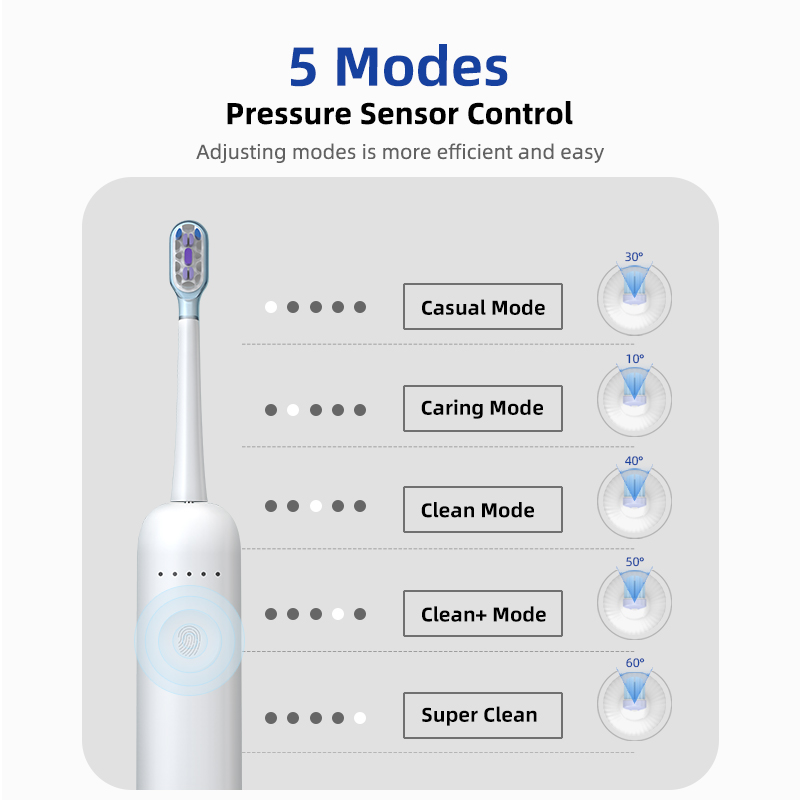 5 Modes
Pressure Sensor Control
Adjusting modes is more efficient and easy

Casual Mode
30°

Caring Mode
10°

Clean Mode
40°

Clean+ Mode
50°

Super Clean
60°